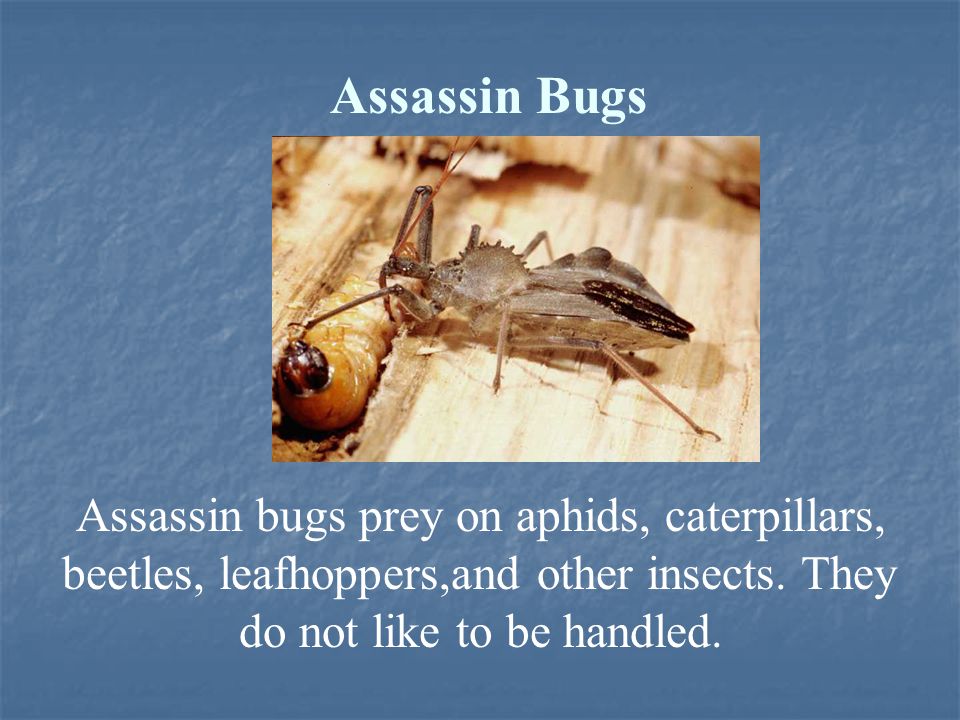 Assassin Bugs

Assassin bugs prey on aphids, caterpillars, beetles, leafhoppers,and other insects. They do not like to be handled.